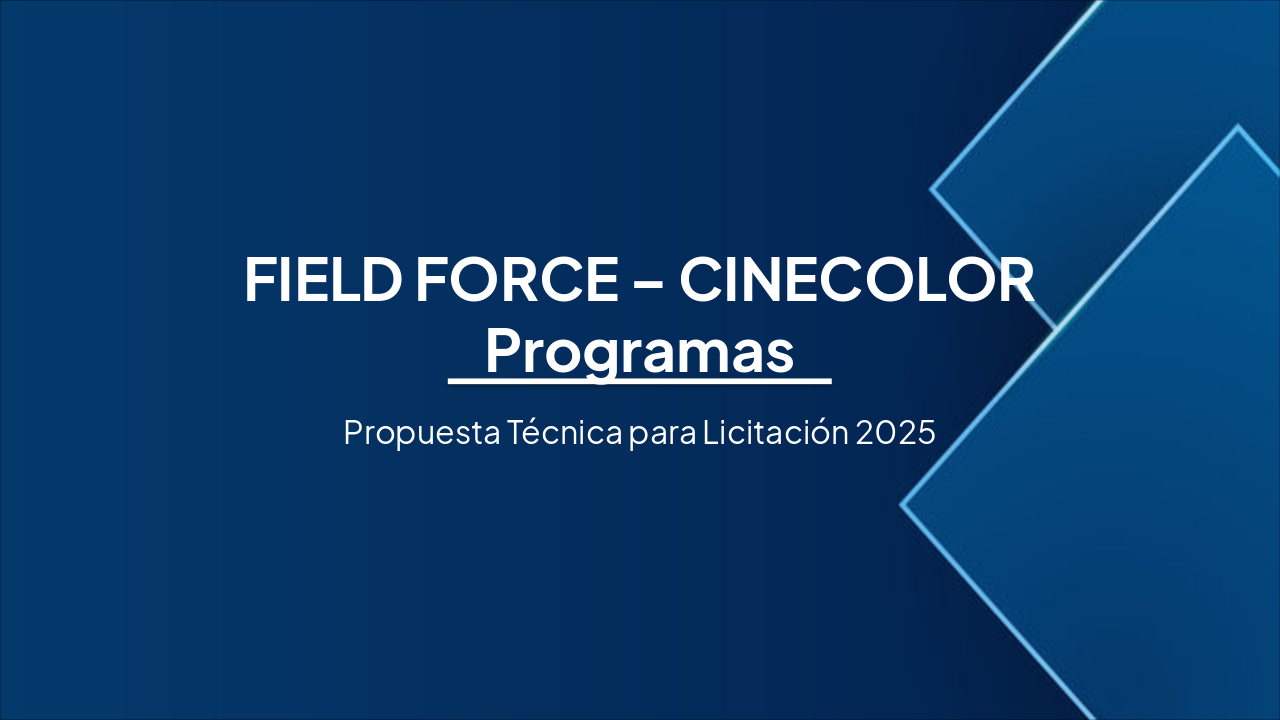 FIELD FORCE – CINECOLOR
Programas

Propuesta Técnica para Licitación 2025